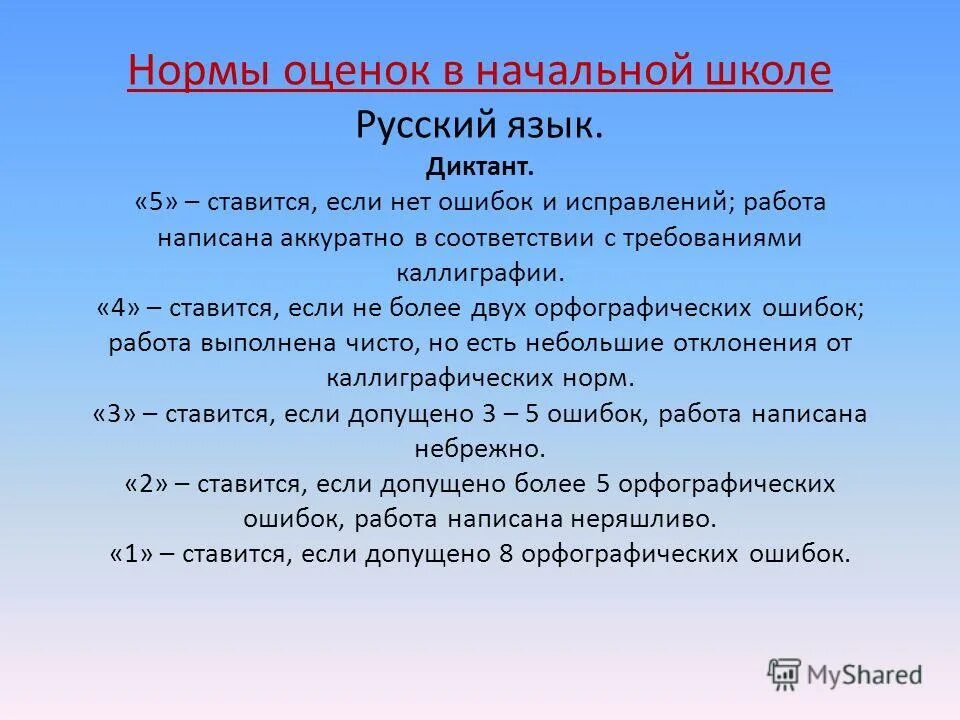 Нормы оценок в начальной школе
Русский язык.
Диктант.
«5» – ставится, если нет ошибок и исправлений; работа написана аккуратно в соответствии с требованиями каллиграфии.
«4» – ставится, если не более двух орфографических ошибок; работа выполнена чисто, но есть небольшие отклонения от каллиграфических норм.
«3» – ставится, если допущено 3 – 5 ошибок, работа написана небрежно.
«2» – ставится, если допущено более 5 орфографических ошибок, работа написана неряшливо.
«1» – ставится, если допущено 8 орфографических ошибок.

MyShared